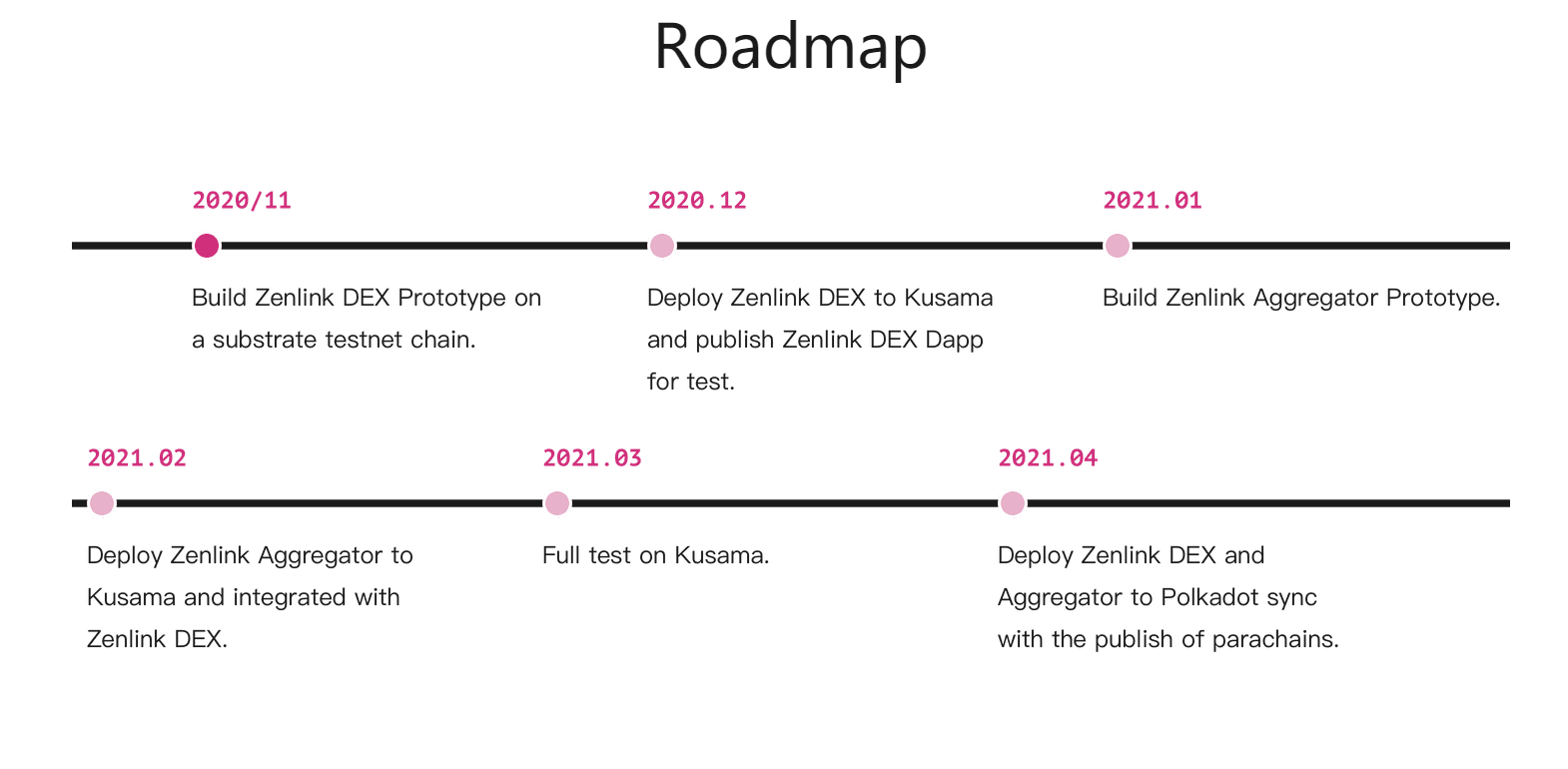 Roadmap

2020/11

Build Zenlink DEX Prototype on a substrate testnet chain.

2020.12

Deploy Zenlink DEX to Kusama and publish Zenlink DEX Dapp for test.

2021.01

Build Zenlink Aggregator Prototype.

2021.02

Deploy Zenlink Aggregator to Kusama and integrated with Zenlink DEX.

2021.03

Full test on Kusama.

2021.04

Deploy Zenlink DEX and Aggregator to Polkadot sync with the publish of parachains.